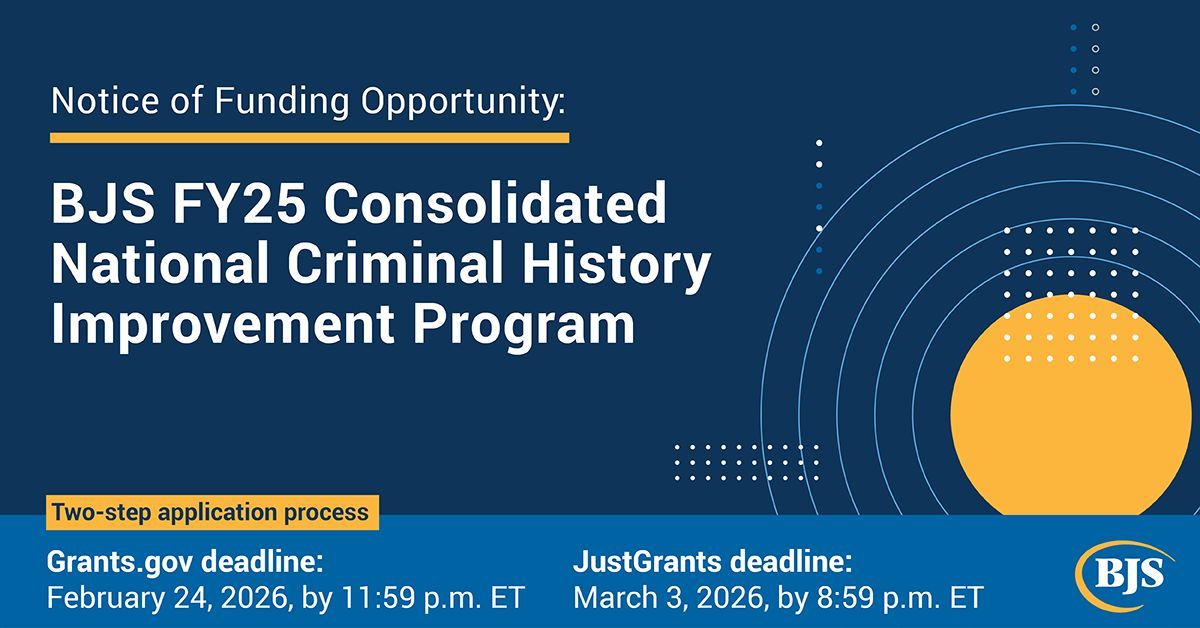 Notice of Funding Opportunity:

BJS FY25 Consolidated National Criminal History Improvement Program

Two-step application process

Grants.gov deadline:
February 24, 2026, by 11:59 p.m. ET

JustGrants deadline:
March 3, 2026, by 8:59 p.m. ET

BJS